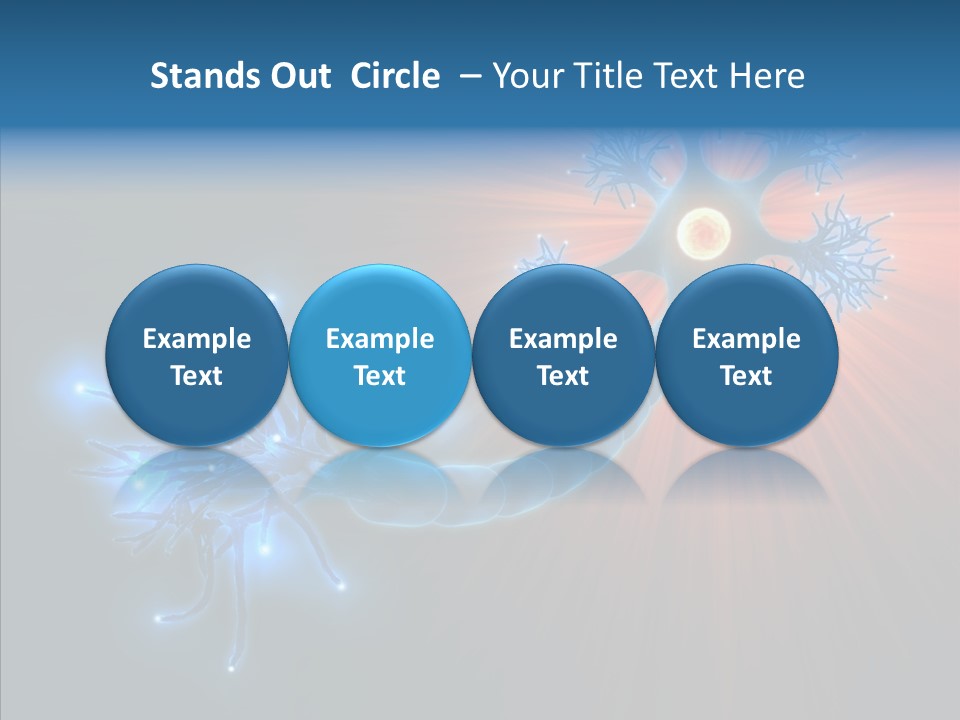 Stands Out Circle – Your Title Text Here

Example Text

Example Text

Example Text

Example Text